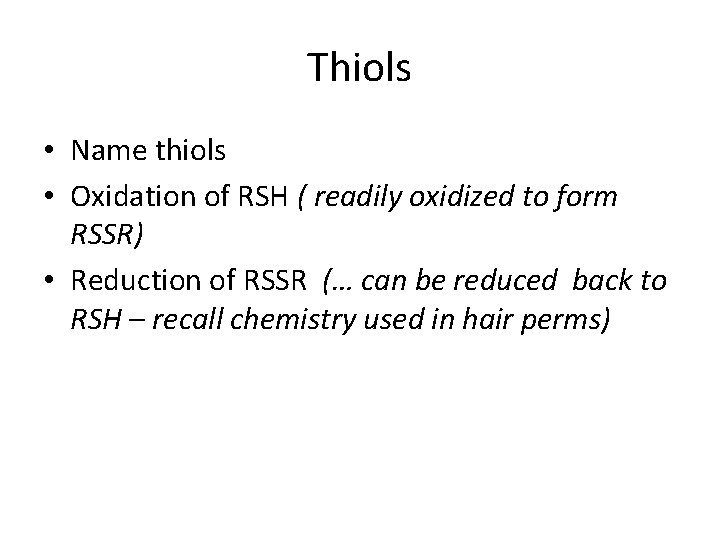 Thiols

• Name thiols
• Oxidation of RSH ( readily oxidized to form RSSR)
• Reduction of RSSR (… can be reduced back to RSH – recall chemistry used in hair perms)